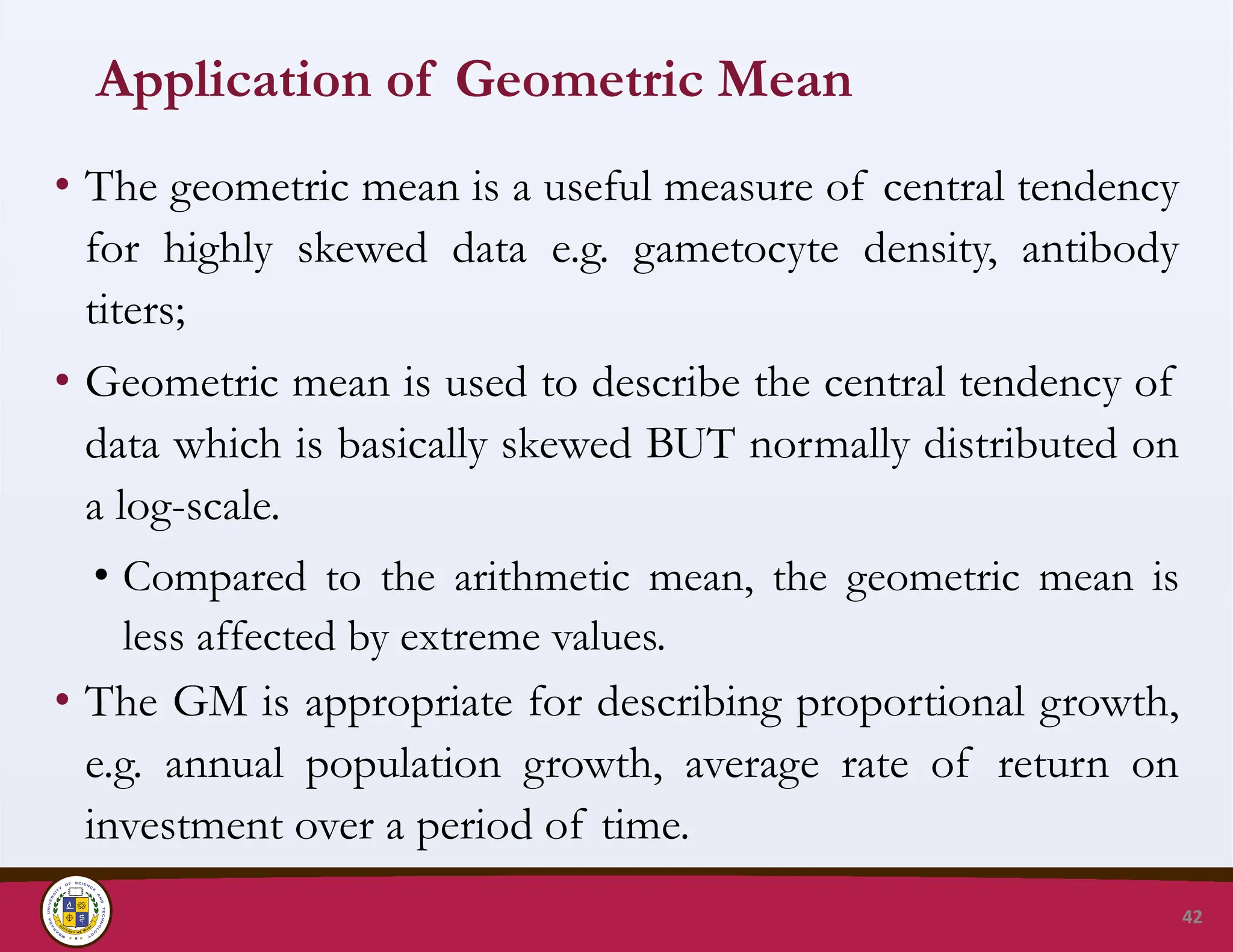 Application of Geometric Mean

• The geometric mean is a useful measure of central tendency for highly skewed data e.g. gametocyte density, antibody titers;

• Geometric mean is used to describe the central tendency of data which is basically skewed BUT normally distributed on a log-scale.

• Compared to the arithmetic mean, the geometric mean is less affected by extreme values.

• The GM is appropriate for describing proportional growth, e.g. annual population growth, average rate of return on investment over a period of time.

MBARARA UNIVERSITY OF SCIENCE AND TECHNOLOGY

42